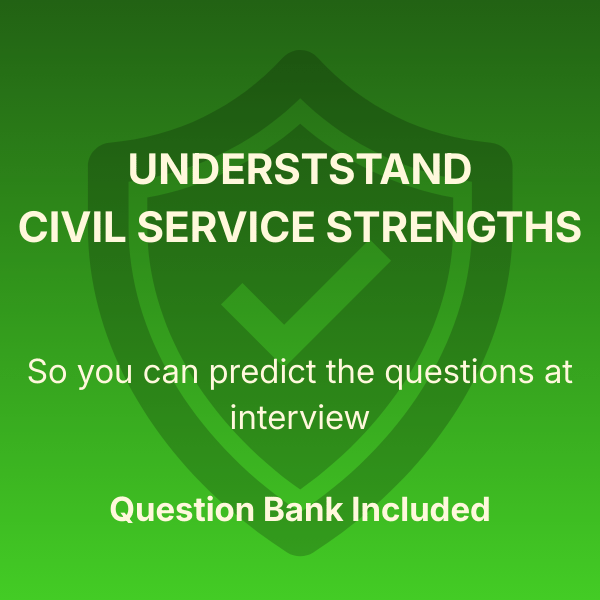 UNDERSTSTAND
CIVIL SERVICE STRENGTHS

So you can predict the questions at interview

Question Bank Included